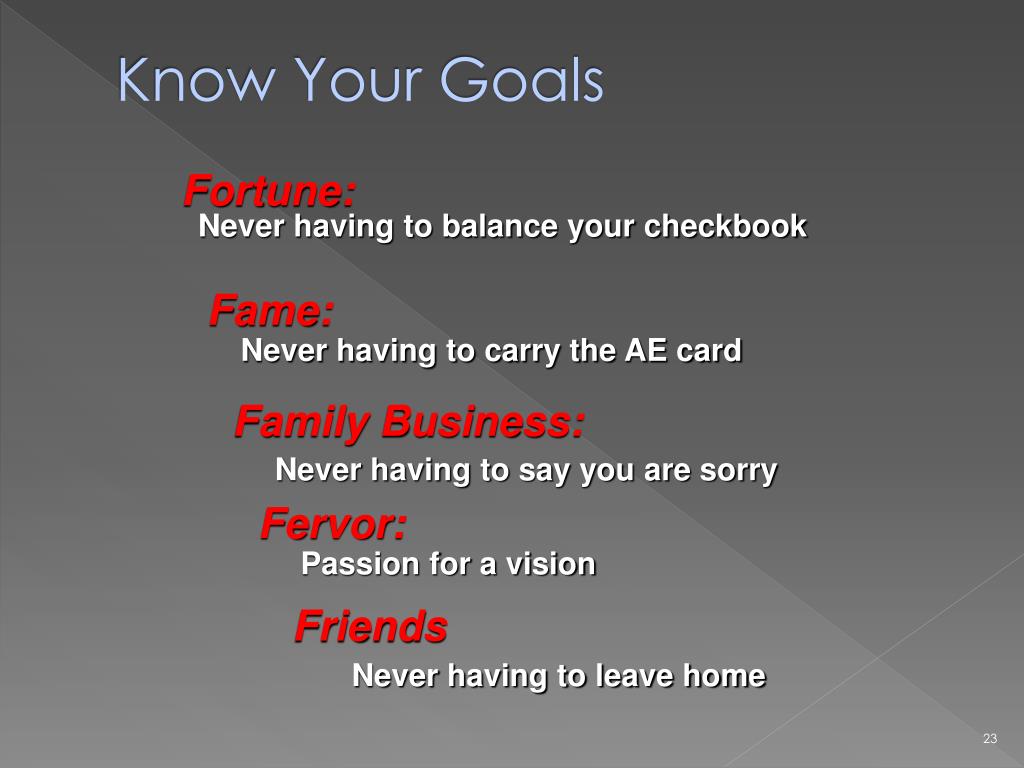 Know Your Goals

Fortune:
Never having to balance your checkbook

Fame:
Never having to carry the AE card

Family Business:
Never having to say you are sorry

Fervor:
Passion for a vision

Friends
Never having to leave home

23